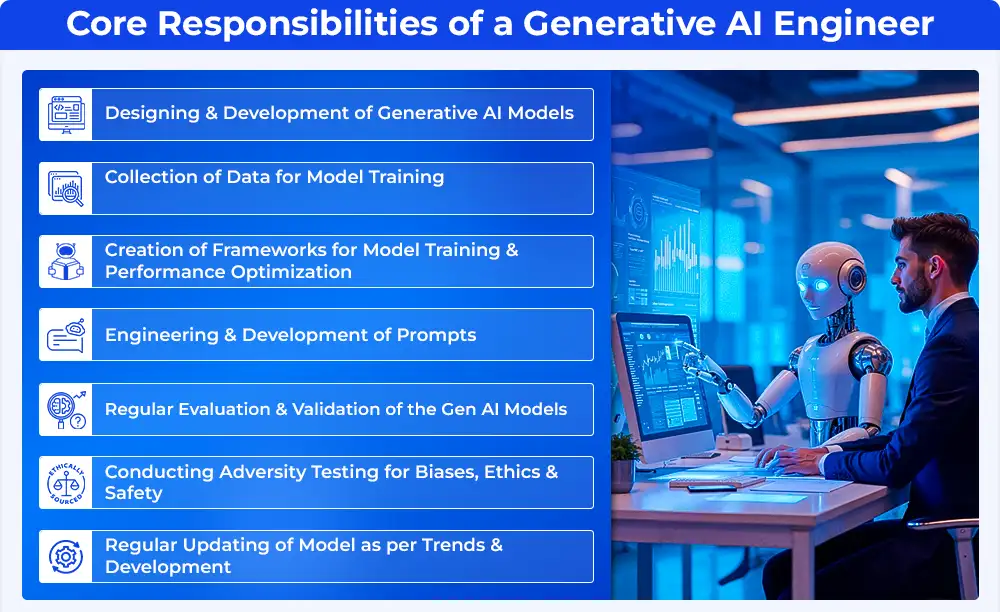 Core Responsibilities of a Generative AI Engineer

Designing & Development of Generative AI Models

Collection of Data for Model Training

Creation of Frameworks for Model Training & Performance Optimization

Engineering & Development of Prompts

Regular Evaluation & Validation of the Gen AI Models

ETHICALLY SOURCED

Conducting Adversity Testing for Biases, Ethics & Safety

Regular Updating of Model as per Trends & Development